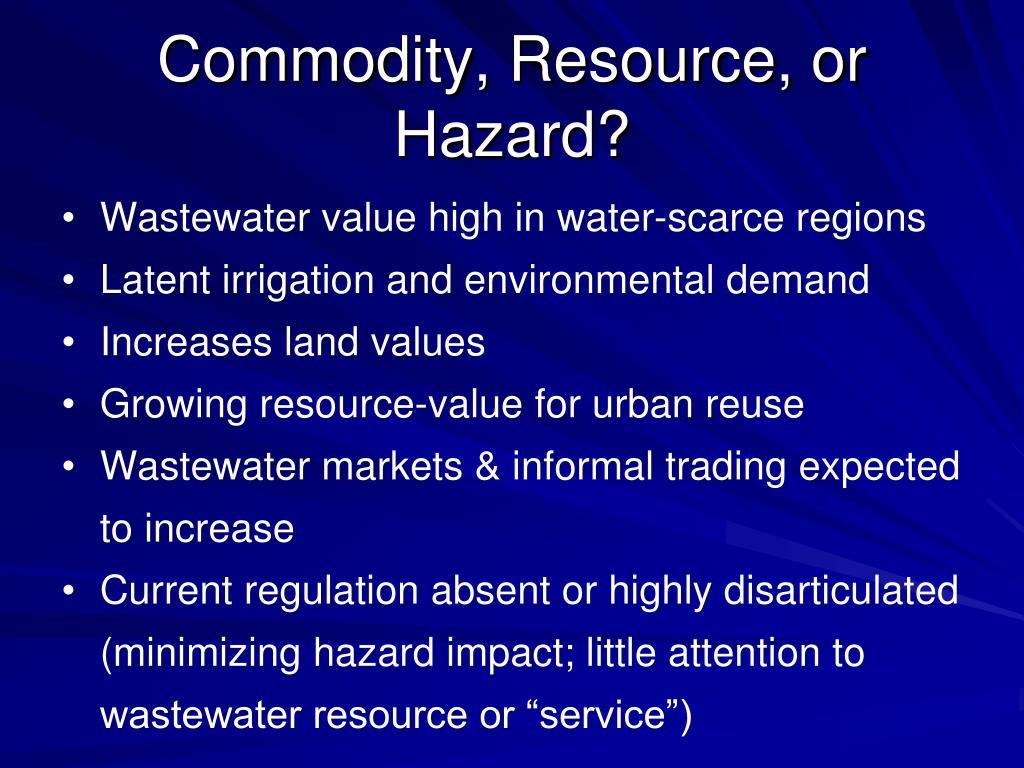 Commodity, Resource, or Hazard?

• Wastewater value high in water-scarce regions
• Latent irrigation and environmental demand
• Increases land values
• Growing resource-value for urban reuse
• Wastewater markets & informal trading expected to increase
• Current regulation absent or highly disarticulated (minimizing hazard impact; little attention to wastewater resource or “service”)